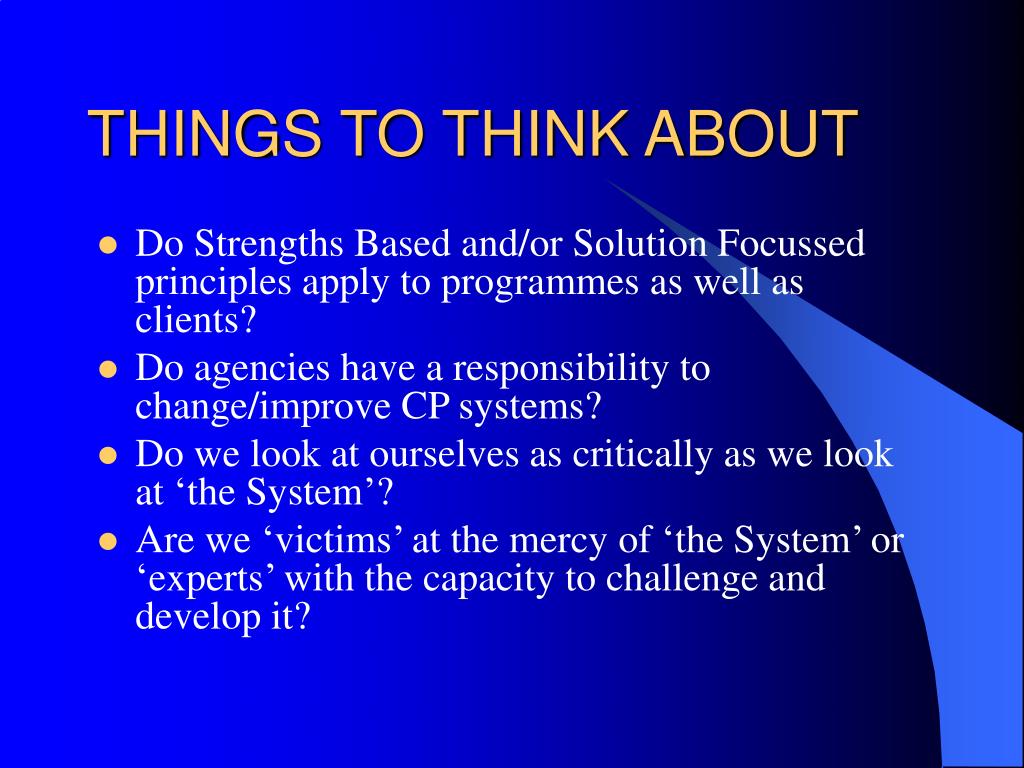 THINGS TO THINK ABOUT

- Do Strengths Based and/or Solution Focussed principles apply to programmes as well as clients?
- Do agencies have a responsibility to change/improve CP systems?
- Do we look at ourselves as critically as we look at ‘the System’?
- Are we ‘victims’ at the mercy of ‘the System’ or ‘experts’ with the capacity to challenge and develop it?